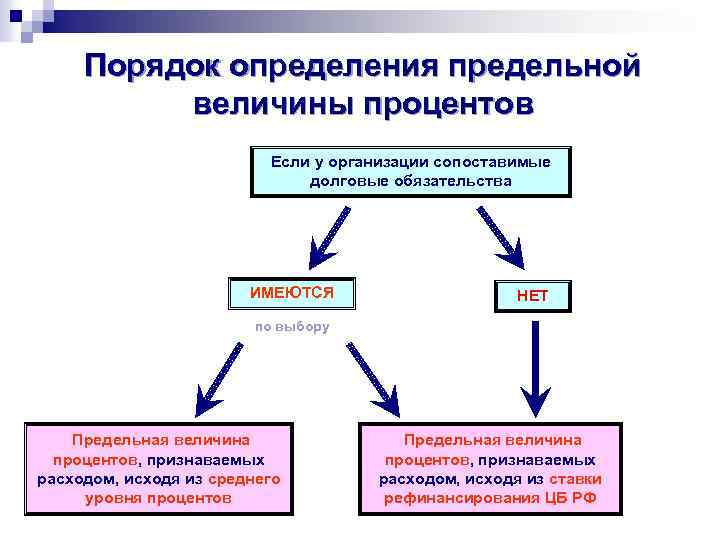 Порядок определения предельной величины процентов

Если у организации сопоставимые долговые обязательства

ИМЕЮТСЯ

НЕТ

по выбору

Предельная величина процентов, признаваемых расходом, исходя из среднего уровня процентов

Предельная величина процентов, признаваемых расходом, исходя из ставки рефинансирования ЦБ РФ